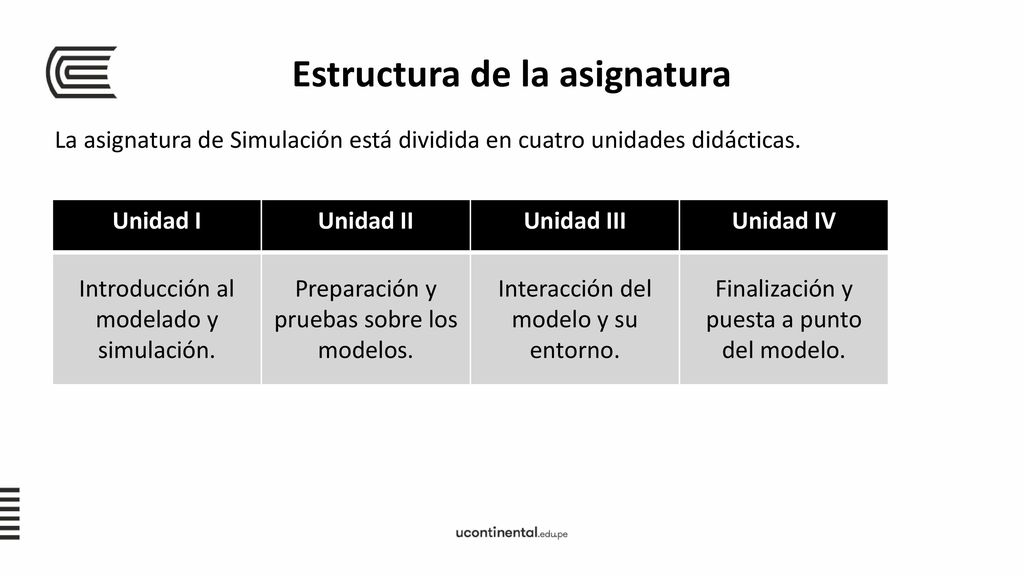 Estructura de la asignatura

La asignatura de Simulación está dividida en cuatro unidades didácticas.

| Unidad I | Unidad II | Unidad III | Unidad IV |
|---|---|---|---|
| Introducción al modelado y simulación. | Preparación y pruebas sobre los modelos. | Interacción del modelo y su entorno. | Finalización y puesta a punto del modelo. |

ucontinental.edu.pe